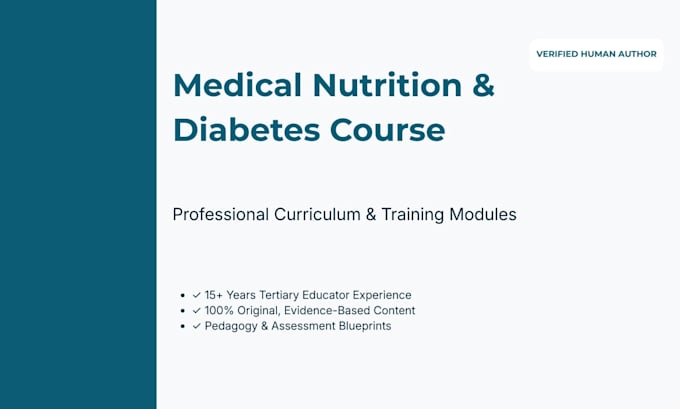 VERIFIED HUMAN AUTHOR

Medical Nutrition & Diabetes Course

Professional Curriculum & Training Modules

- ✓ 15+ Years Tertiary Educator Experience
- ✓ 100% Original, Evidence-Based Content
- ✓ Pedagogy & Assessment Blueprints